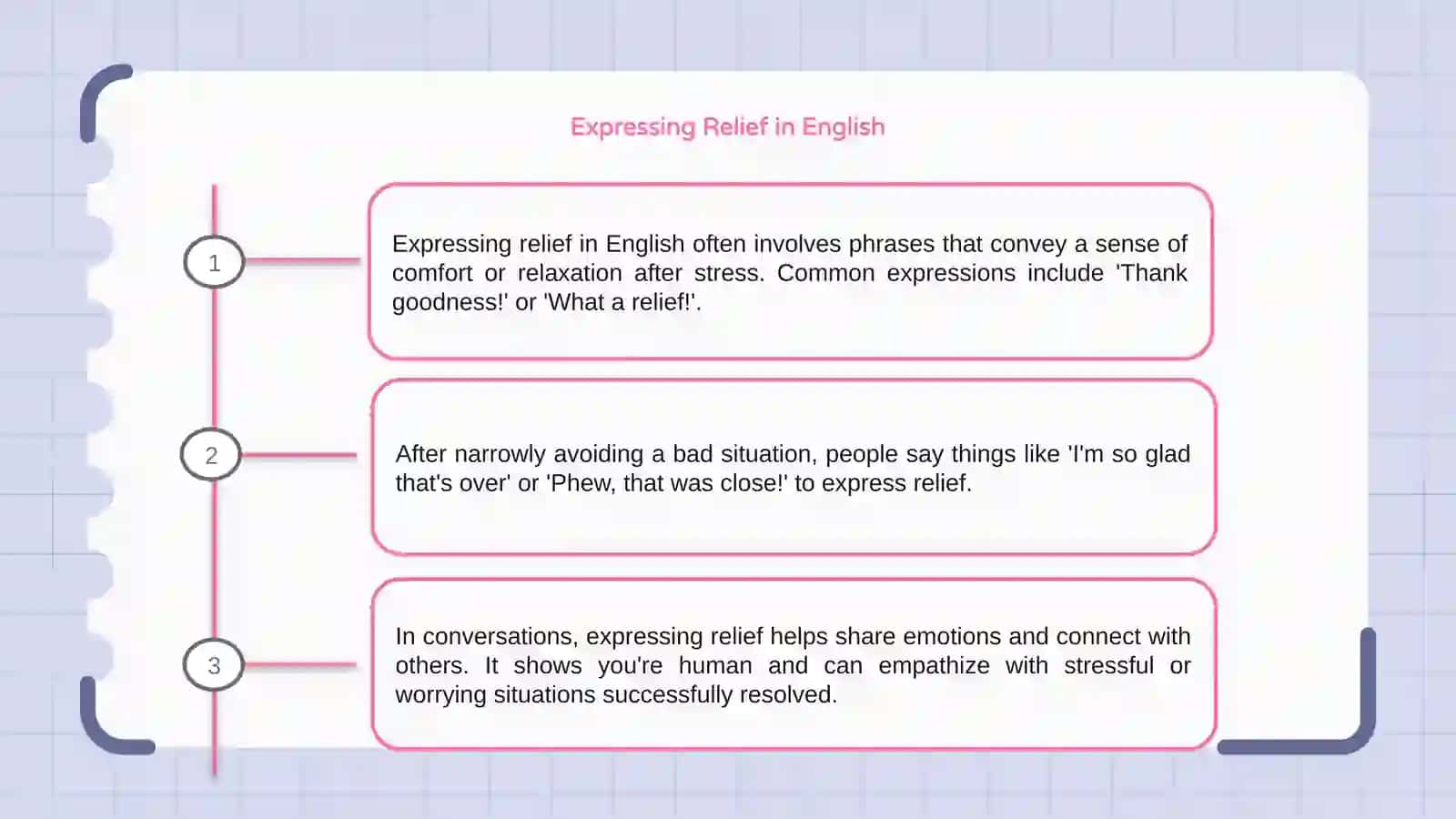 Expressing Relief in English

1

Expressing relief in English often involves phrases that convey a sense of comfort or relaxation after stress. Common expressions include 'Thank goodness!' or 'What a relief!'.

2

After narrowly avoiding a bad situation, people say things like 'I'm so glad that's over' or 'Phew, that was close!' to express relief.

3

In conversations, expressing relief helps share emotions and connect with others. It shows you're human and can empathize with stressful or worrying situations successfully resolved.